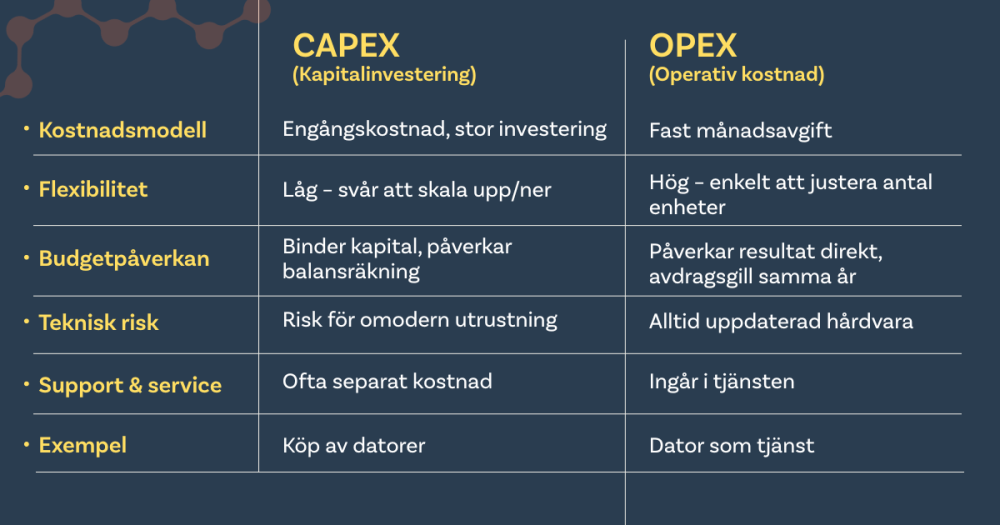 | | CAPEX (Kapitalinvestering) | OPEX (Operativ kostnad) |
|---|---|---|
| • Kostnadsmodell | Engångskostnad, stor investering | Fast månadsavgift |
| • Flexibilitet | Låg – svår att skala upp/ner | Hög – enkelt att justera antal enheter |
| • Budgetpåverkan | Binder kapital, påverkar balansräkning | Påverkar resultat direkt, avdragsgill samma år |
| • Teknisk risk | Risk för omodern utrustning | Alltid uppdaterad hårdvara |
| • Support & service | Ofta separat kostnad | Ingår i tjänsten |
| • Exempel | Köp av datorer | Dator som tjänst |